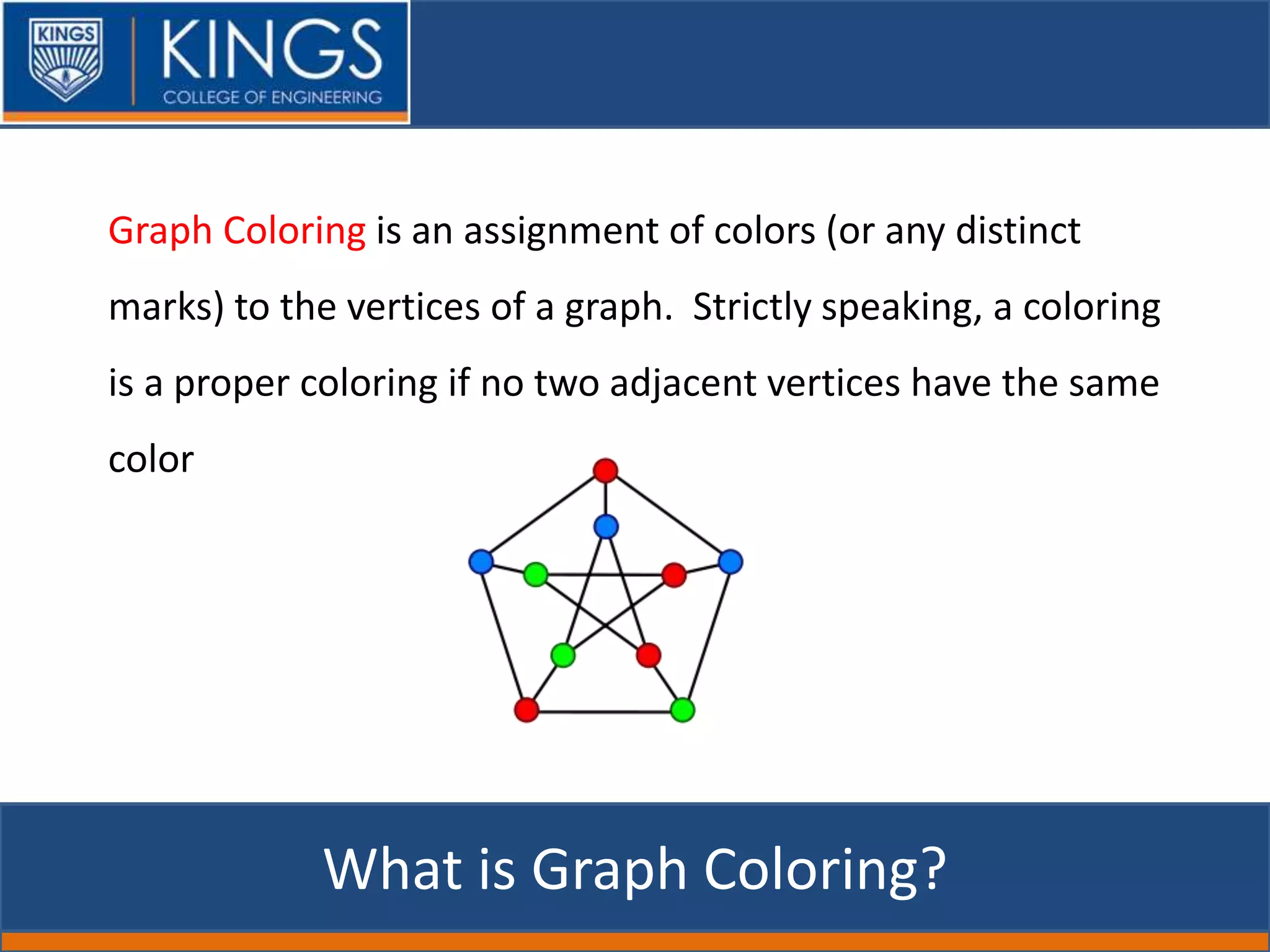 KINGS

KINGS
COLLEGE OF ENGINEERING

Graph Coloring is an assignment of colors (or any distinct marks) to the vertices of a graph. Strictly speaking, a coloring is a proper coloring if no two adjacent vertices have the same color

What is Graph Coloring?